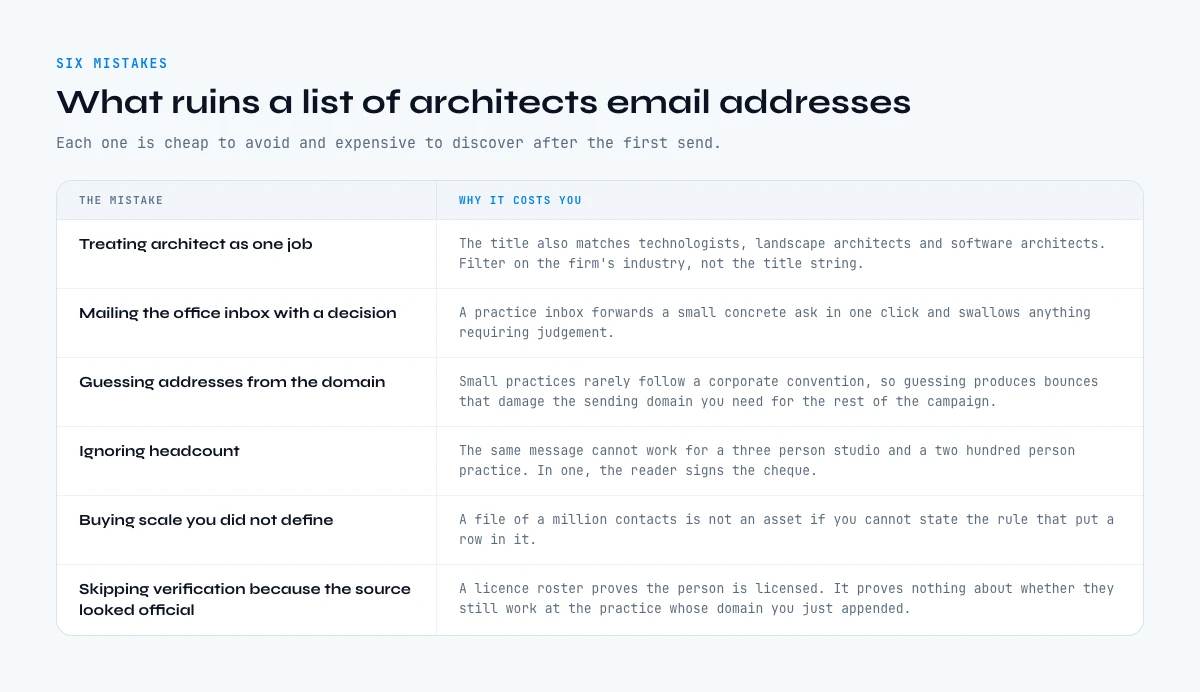 SIX MISTAKES

What ruins a list of architects email addresses

Each one is cheap to avoid and expensive to discover after the first send.

| THE MISTAKE | WHY IT COSTS YOU |
|---|---|
| Treating architect as one job | The title also matches technologists, landscape architects and software architects. Filter on the firm's industry, not the title string. |
| Mailing the office inbox with a decision | A practice inbox forwards a small concrete ask in one click and swallows anything requiring judgement. |
| Guessing addresses from the domain | Small practices rarely follow a corporate convention, so guessing produces bounces that damage the sending domain you need for the rest of the campaign. |
| Ignoring headcount | The same message cannot work for a three person studio and a two hundred person practice. In one, the reader signs the cheque. |
| Buying scale you did not define | A file of a million contacts is not an asset if you cannot state the rule that put a row in it. |
| Skipping verification because the source looked official | A licence roster proves the person is licensed. It proves nothing about whether they still work at the practice whose domain you just appended. |